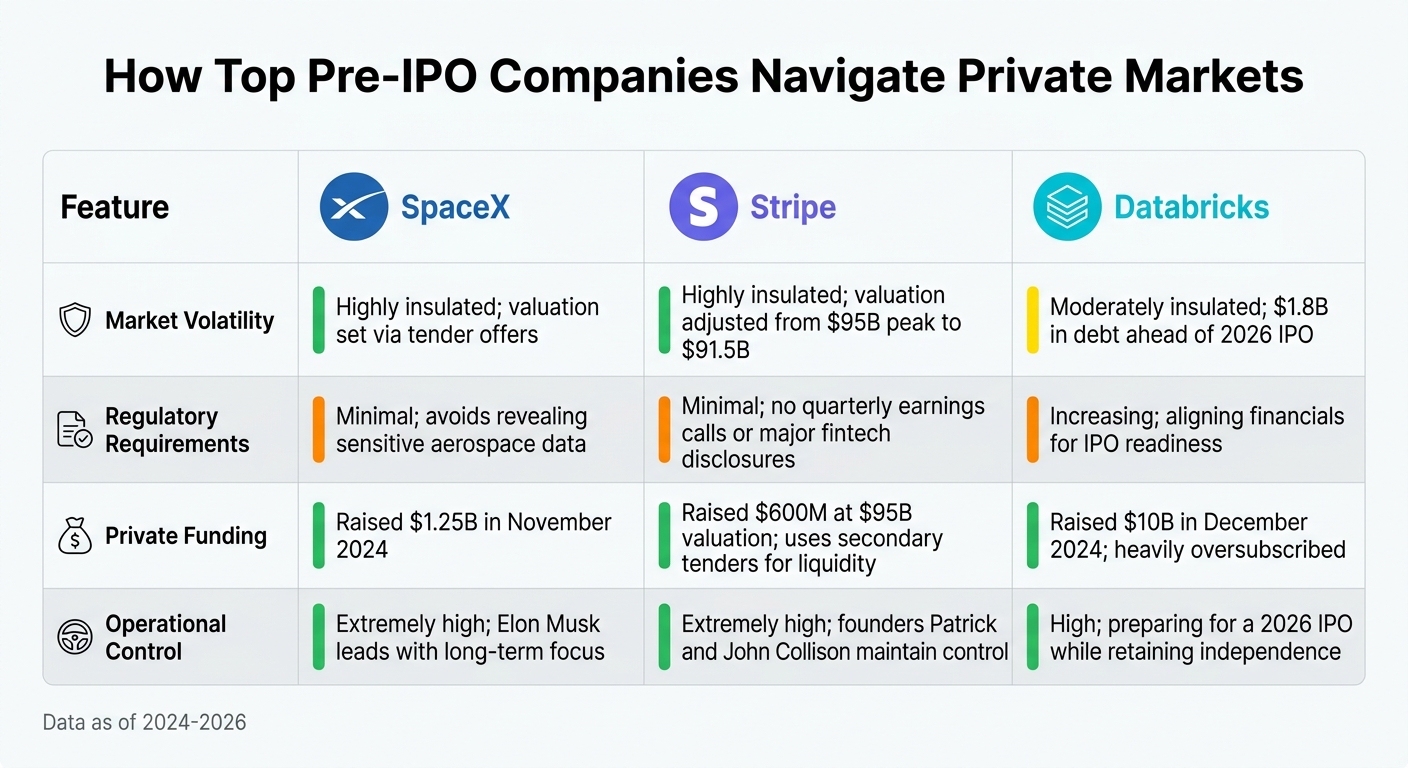 How Top Pre-IPO Companies Navigate Private Markets

| Feature | SpaceX | Stripe | Databricks |
|---|---|---|---|
| Market Volatility | Highly insulated; valuation set via tender offers | Highly insulated; valuation adjusted from \$95B peak to \$91.5B | Moderately insulated; \$1.8B in debt ahead of 2026 IPO |
| Regulatory Requirements | Minimal; avoids revealing sensitive aerospace data | Minimal; no quarterly earnings calls or major fintech disclosures | Increasing; aligning financials for IPO readiness |
| Private Funding | Raised \$1.25B in November 2024 | Raised \$600M at \$95B valuation; uses secondary tenders for liquidity | Raised \$10B in December 2024; heavily oversubscribed |
| Operational Control | Extremely high; Elon Musk leads with long-term focus | Extremely high; founders Patrick and John Collison maintain control | High; preparing for a 2026 IPO while retaining independence |

Data as of 2024-2026